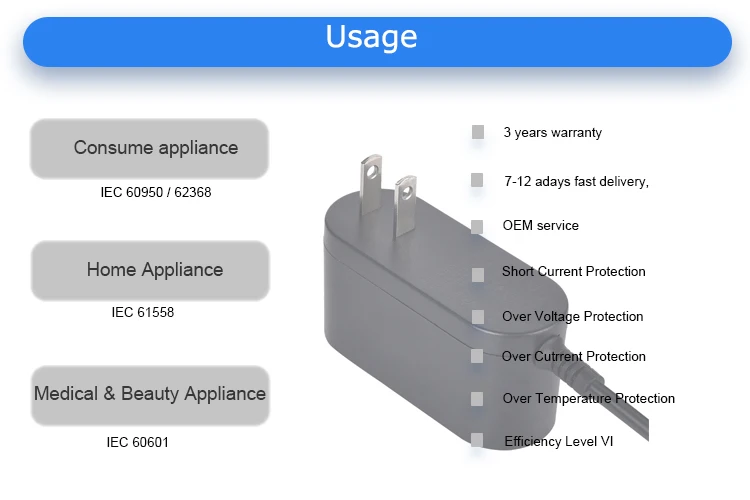 Usage

Consume appliance

IEC 60950 / 62368

Home Appliance

IEC 61558

Medical & Beauty Appliance

IEC 60601

3 years warranty

7-12 adays fast delivery,

OEM service

Short Current Protection

Over Voltage Protection

Over Cutrrent Protection

Over Temperature Protection

Efficiency Level VI